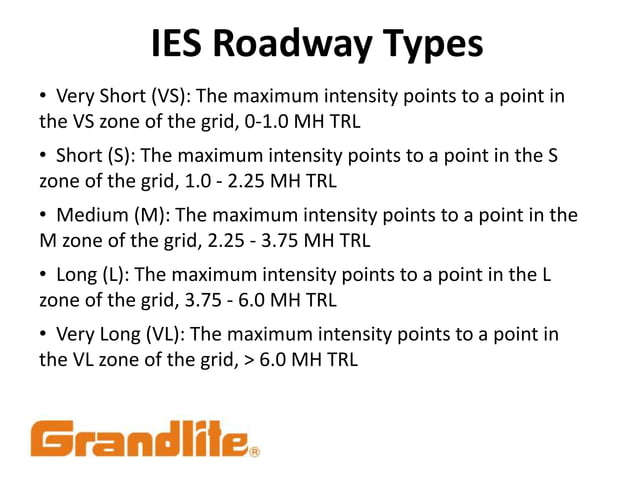 IES Roadway Types

• Very Short (VS): The maximum intensity points to a point in the VS zone of the grid, 0-1.0 MH TRL

• Short (S): The maximum intensity points to a point in the S zone of the grid, 1.0 - 2.25 MH TRL

• Medium (M): The maximum intensity points to a point in the M zone of the grid, 2.25 - 3.75 MH TRL

• Long (L): The maximum intensity points to a point in the L zone of the grid, 3.75 - 6.0 MH TRL

• Very Long (VL): The maximum intensity points to a point in the VL zone of the grid, > 6.0 MH TRL

Grandlite®